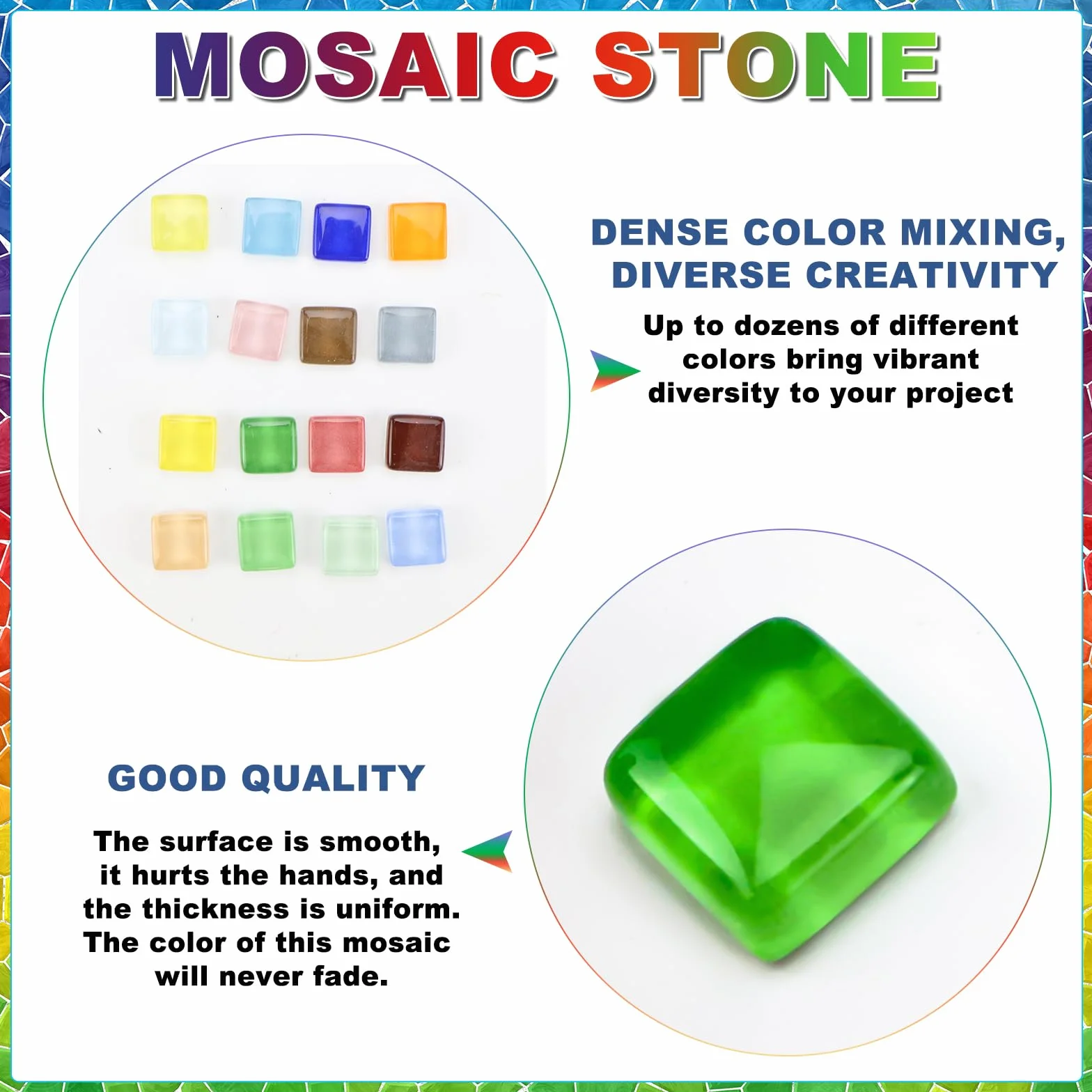 MOSAIC STONE

DENSE COLOR MIXING, DIVERSE CREATIVITY

Up to dozens of different colors bring vibrant diversity to your project

GOOD QUALITY

The surface is smooth, it hurts the hands, and the thickness is uniform. The color of this mosaic will never fade.